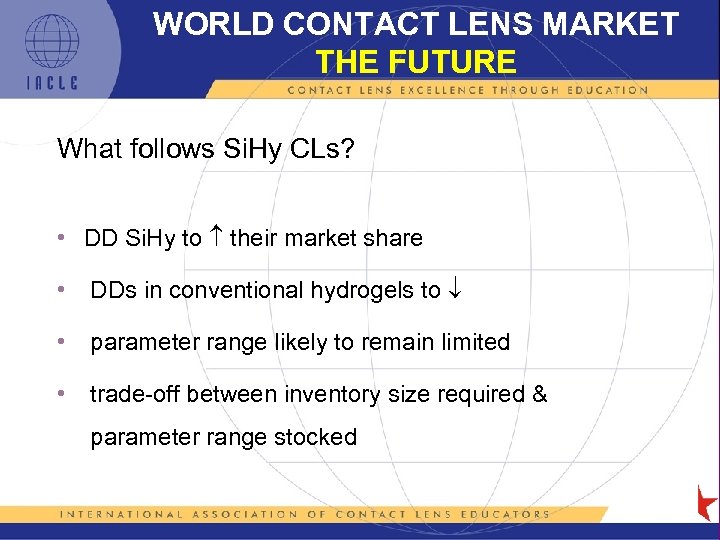 IACLE

WORLD CONTACT LENS MARKET
THE FUTURE

CONTACT LENS EXCELLENCE THROUGH EDUCATION

What follows SiHy CLs?

• DD SiHy to $\uparrow$ their market share

• DDs in conventional hydrogels to $\downarrow$

• parameter range likely to remain limited

• trade-off between inventory size required & parameter range stocked

INTERNATIONAL ASSOCIATION OF CONTACT LENS EDUCATORS